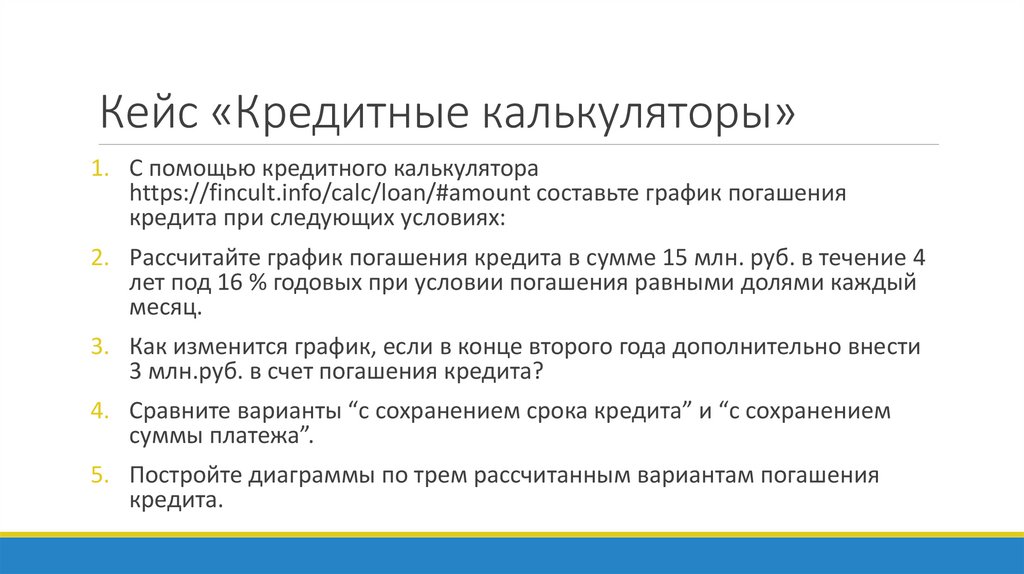 Кейс «Кредитные калькуляторы»

1. С помощью кредитного калькулятора https://fincult.info/calc/loan/#amount составьте график погашения кредита при следующих условиях:

2. Рассчитайте график погашения кредита в сумме 15 млн. руб. в течение 4 лет под 16 % годовых при условии погашения равными долями каждый месяц.

3. Как изменится график, если в конце второго года дополнительно внести 3 млн.руб. в счет погашения кредита?

4. Сравните варианты “с сохранением срока кредита” и “с сохранением суммы платежа”.

5. Постройте диаграммы по трем рассчитанным вариантам погашения кредита.